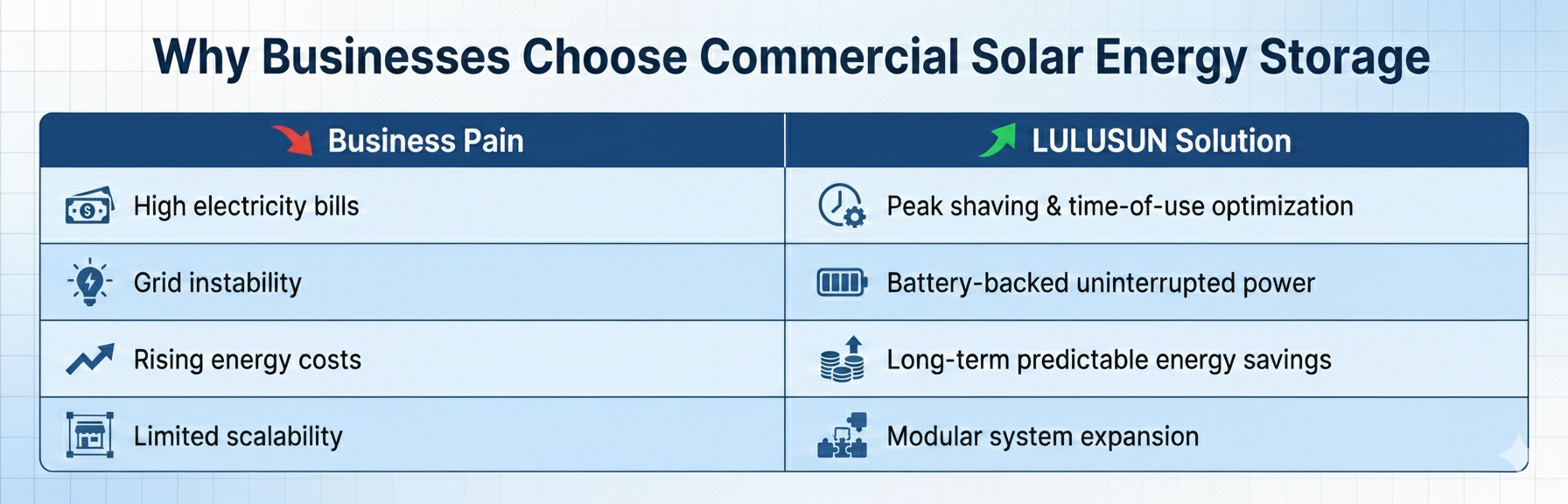 Why Businesses Choose Commercial Solar Energy Storage

| Business Pain | LULUSUN Solution |
|---|---|
| High electricity bills | Peak shaving & time-of-use optimization |
| Grid instability | Battery-backed uninterrupted power |
| Rising energy costs | Long-term predictable energy savings |
| Limited scalability | Modular system expansion |